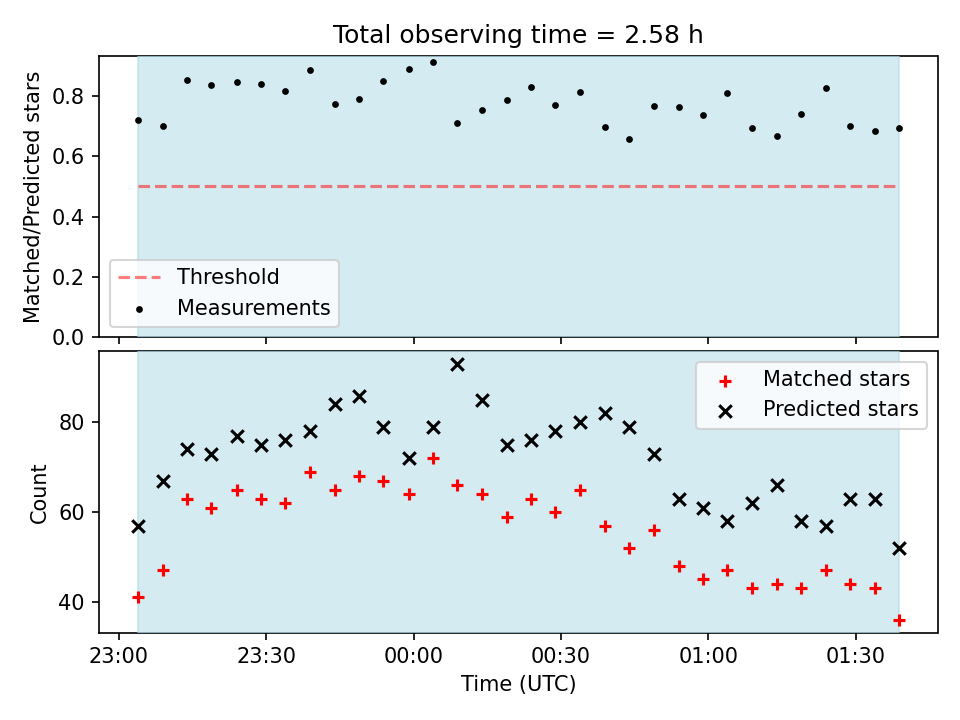 Total observing time = 2.58 h

Matched/Predicted stars

0.8
0.6
0.4
0.2
0.0

Threshold
Measurements

Count

80
60
40

Matched stars
Predicted stars

23:00
23:30
00:00
00:30
01:00
01:30

Time (UTC)